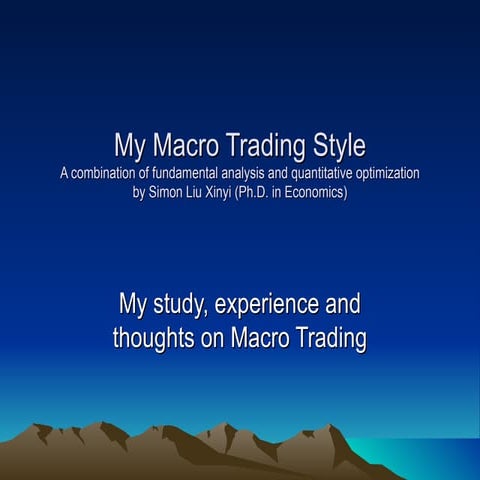 My Macro Trading Style
A combination of fundamental analysis and quantitative optimization
by Simon Liu Xinyi (Ph.D. in Economics)

My study, experience and thoughts on Macro Trading